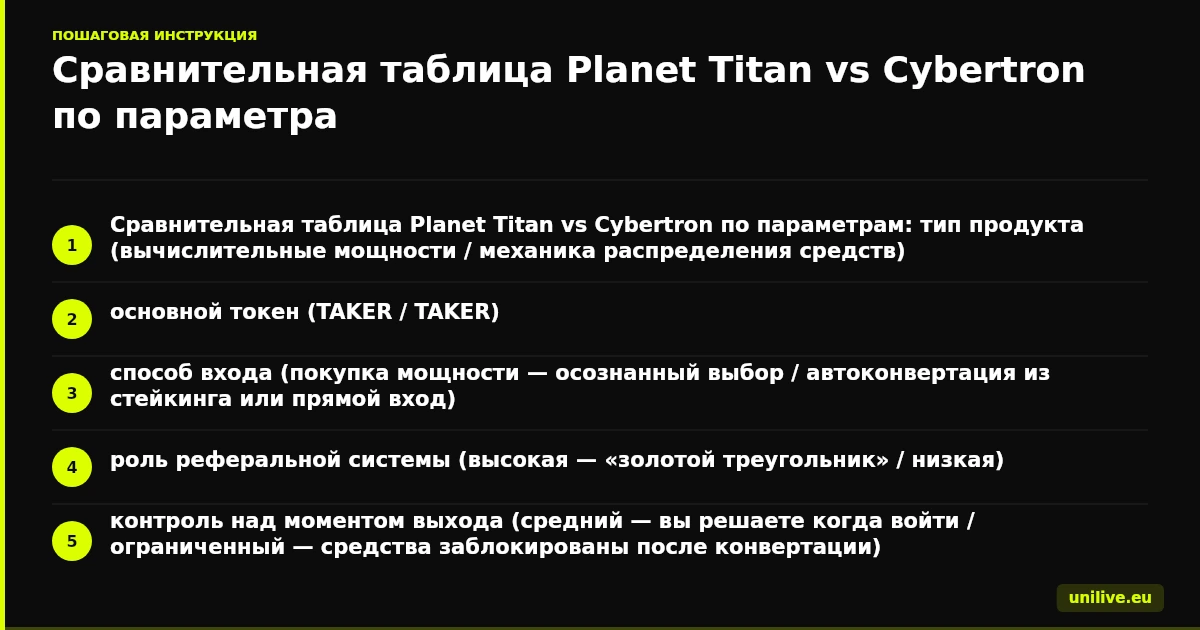 ПОШАГОВАЯ ИНСТРУКЦИЯ

Сравнительная таблица Planet Titan vs Cybertron по параметра

1 Сравнительная таблица Planet Titan vs Cybertron по параметрам: тип продукта (вычислительные мощности / механика распределения средств)

2 основной токен (TAKER / TAKER)

3 способ входа (покупка мощности — осознанный выбор / автоконвертация из стейкинга или прямой вход)

4 роль реферальной системы (высокая — «золотой треугольник» / низкая)

5 контроль над моментом выхода (средний — вы решаете когда войти / ограниченный — средства заблокированы после конвертации)

unilive.eu